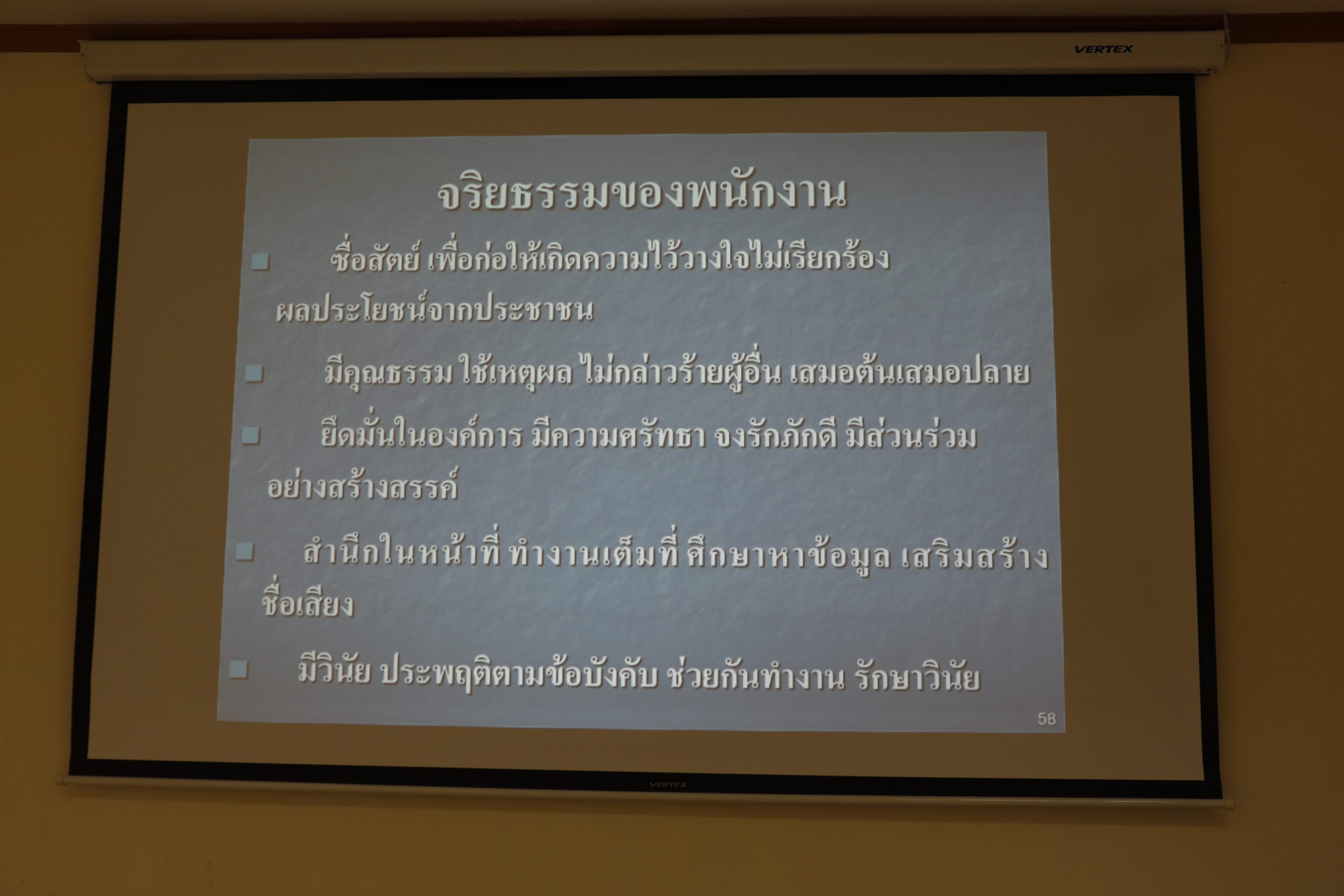 VERTEX

จริยธรรมของพนักงาน

■ ซื่อสัตย์ เพื่อก่อให้เกิดความไว้วางใจไม่เรียกร้องผลประโยชน์จากประชาชน

■ มีคุณธรรม ใช้เหตุผล ไม่กล่าวร้ายผู้อื่น เสมอต้นเสมอปลาย

■ ยึดมั่นในองค์การ มีความศรัทธา จงรักภักดี มีส่วนร่วมอย่างสร้างสรรค์

■ สำนึกในหน้าที่ ทำงานเต็มที่ ศึกษาหาข้อมูล เสริมสร้างชื่อเสียง

■ มีวินัย ประพฤติตามข้อบังคับ ช่วยกันทำงาน รักษาวินัย

58

VERTEX